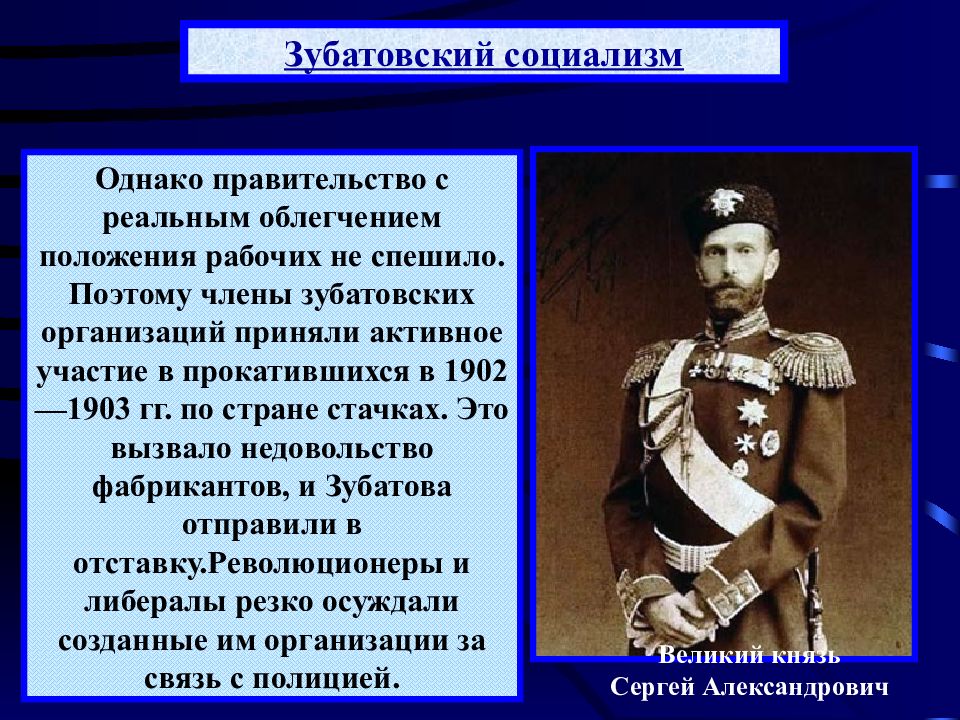 Зубатовский социализм

Однако правительство с реальным облегчением положения рабочих не спешило. Поэтому члены зубатовских организаций приняли активное участие в прокатившихся в 1902—1903 гг. по стране стачках. Это вызвало недовольство фабрикантов, и Зубатова отправили в отставку.Революционеры и либералы резко осуждали созданные им организации за связь с полицией.

Великий князь
Сергей Александрович